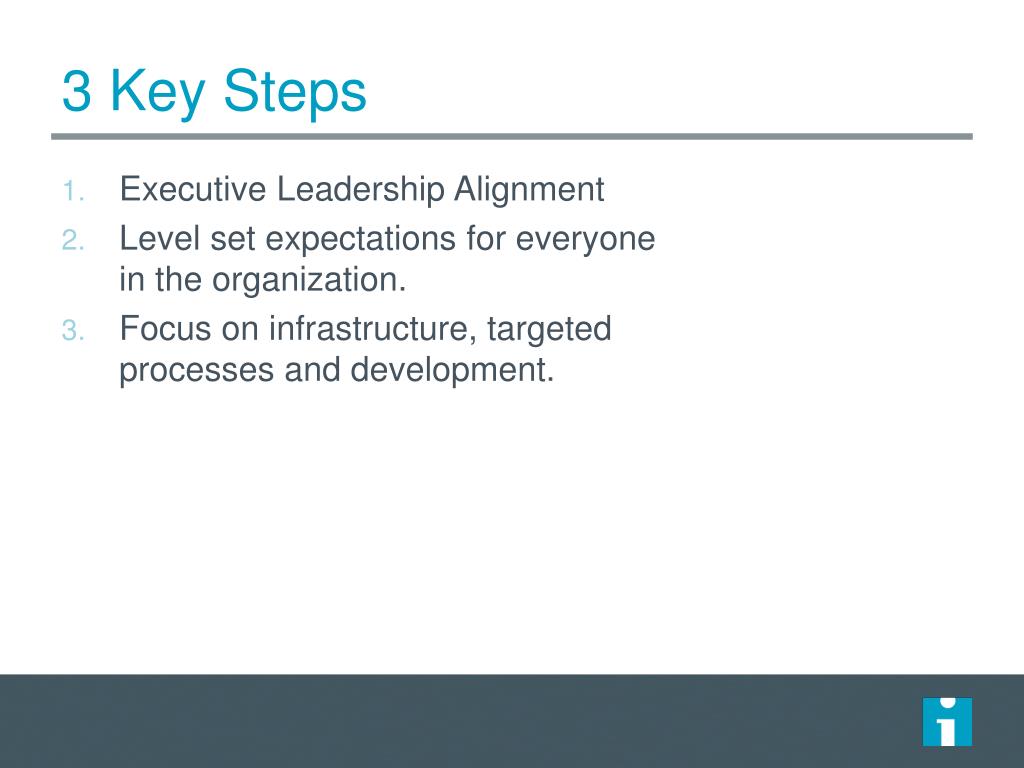 3 Key Steps

1. Executive Leadership Alignment
2. Level set expectations for everyone in the organization.
3. Focus on infrastructure, targeted processes and development.